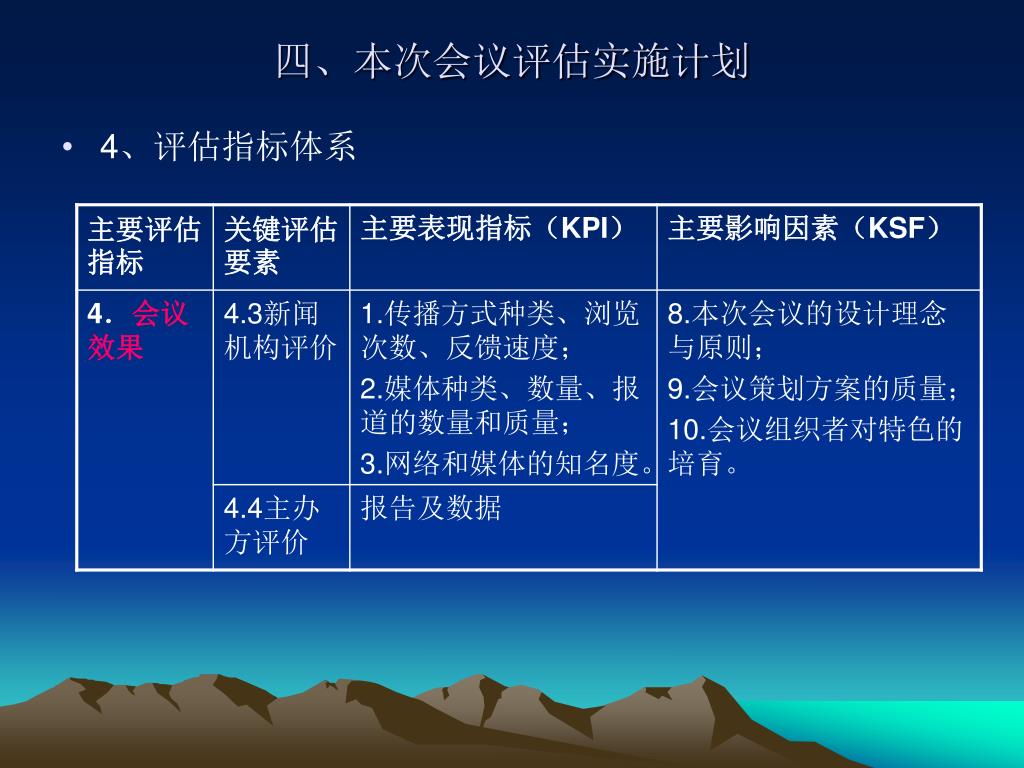 四、本次会议评估实施计划

• 4、评估指标体系

| 主要评估指标 | 关键评估要素 | 主要表现指标（KPI） | 主要影响因素（KSF） |
|---|---|---|---|
| 4．会议效果 | 4.3新闻机构评价 | 1.传播方式种类、浏览次数、反馈速度；<br>2.媒体种类、数量、报道的数量和质量；<br>3.网络和媒体的知名度。 | 8.本次会议的设计理念与原则；<br>9.会议策划方案的质量；<br>10.会议组织者对特色的培育。 |
| | 4.4主办方评价 | 报告及数据 | |